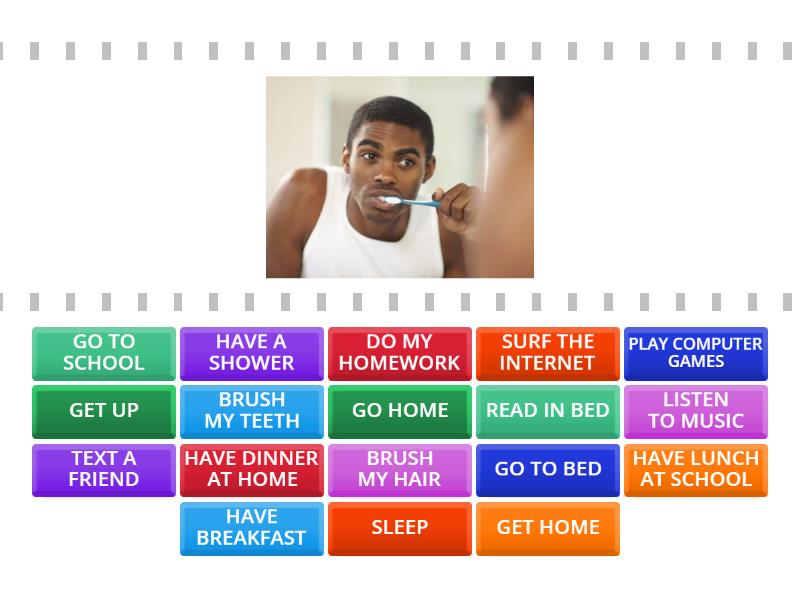 GO TO SCHOOL

HAVE A SHOWER

DO MY HOMEWORK

SURF THE INTERNET

PLAY COMPUTER GAMES

GET UP

BRUSH MY TEETH

GO HOME

READ IN BED

LISTEN TO MUSIC

TEXT A FRIEND

HAVE DINNER AT HOME

BRUSH MY HAIR

GO TO BED

HAVE LUNCH AT SCHOOL

HAVE BREAKFAST

SLEEP

GET HOME